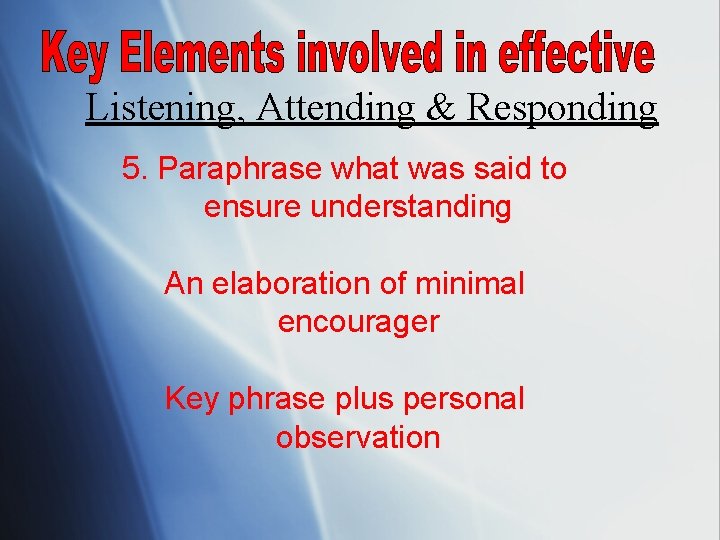 Key Elements involved in effective

Listening, Attending & Responding

5. Paraphrase what was said to ensure understanding

An elaboration of minimal encourager

Key phrase plus personal observation